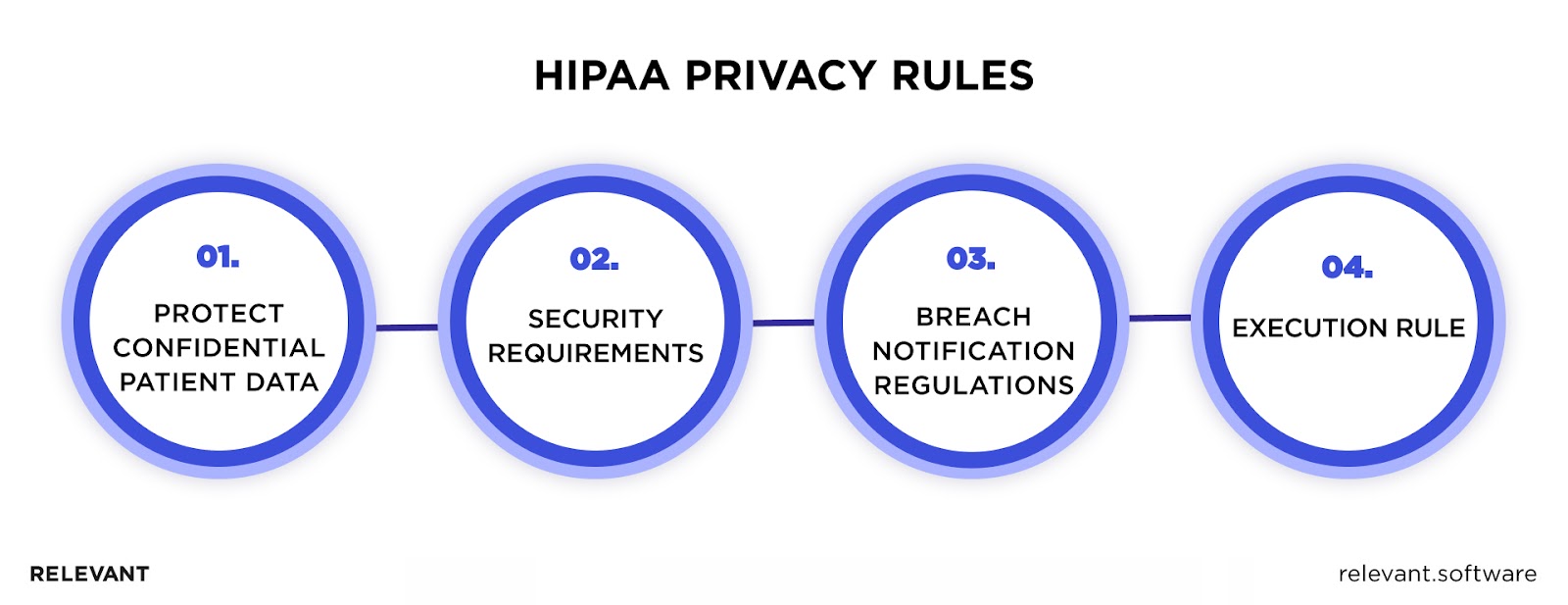 HIPAA PRIVACY RULES

01.
PROTECT CONFIDENTIAL PATIENT DATA

02.
SECURITY REQUIREMENTS

03.
BREACH NOTIFICATION REGULATIONS

04.
EXECUTION RULE

RELEVANT

relevant.software